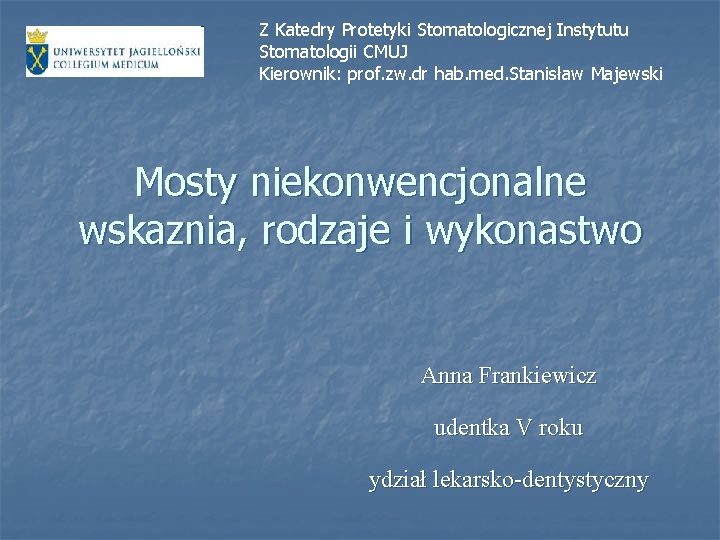 UNIWERSYTET JAGIELLOŃSKI
COLLEGIUM MEDICUM

Z Katedry Protetyki Stomatologicznej Instytutu Stomatologii CMUJ
Kierownik: prof.zw.dr hab.med.Stanisław Majewski

Mosty niekonwencjonalne wskaznia, rodzaje i wykonastwo

Anna Frankiewicz

udentka V roku

ydział lekarsko-dentystyczny